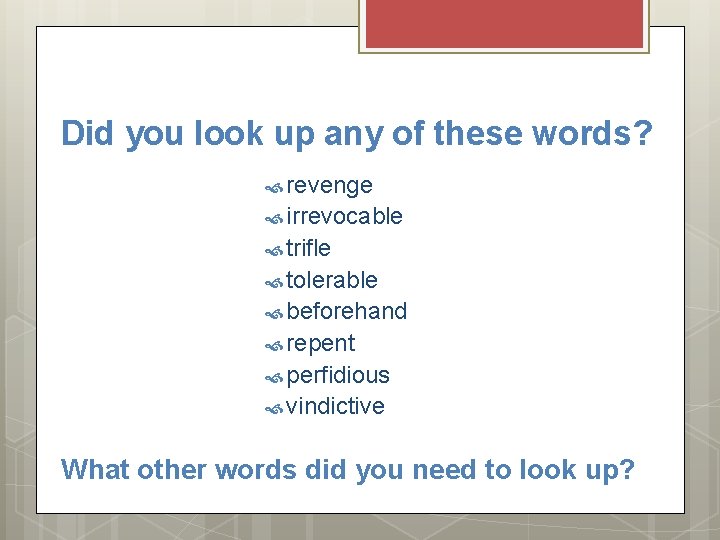 Did you look up any of these words?

revenge
irrevocable
trifle
tolerable
beforehand
repent
perfidious
vindictive

What other words did you need to look up?